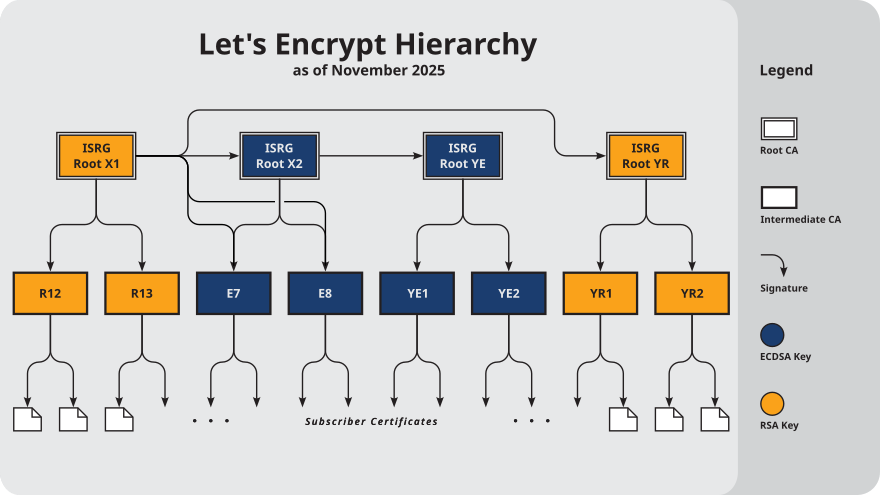 Let's Encrypt Hierarchy
as of November 2025

ISRG Root X1

ISRG Root X2

ISRG Root YE

ISRG Root YR

R12

R13

E7

E8

YE1

YE2

YR1

YR2

. . .

Subscriber Certificates

. . .

Legend

Root CA

Intermediate CA

Signature

ECDSA Key

RSA Key